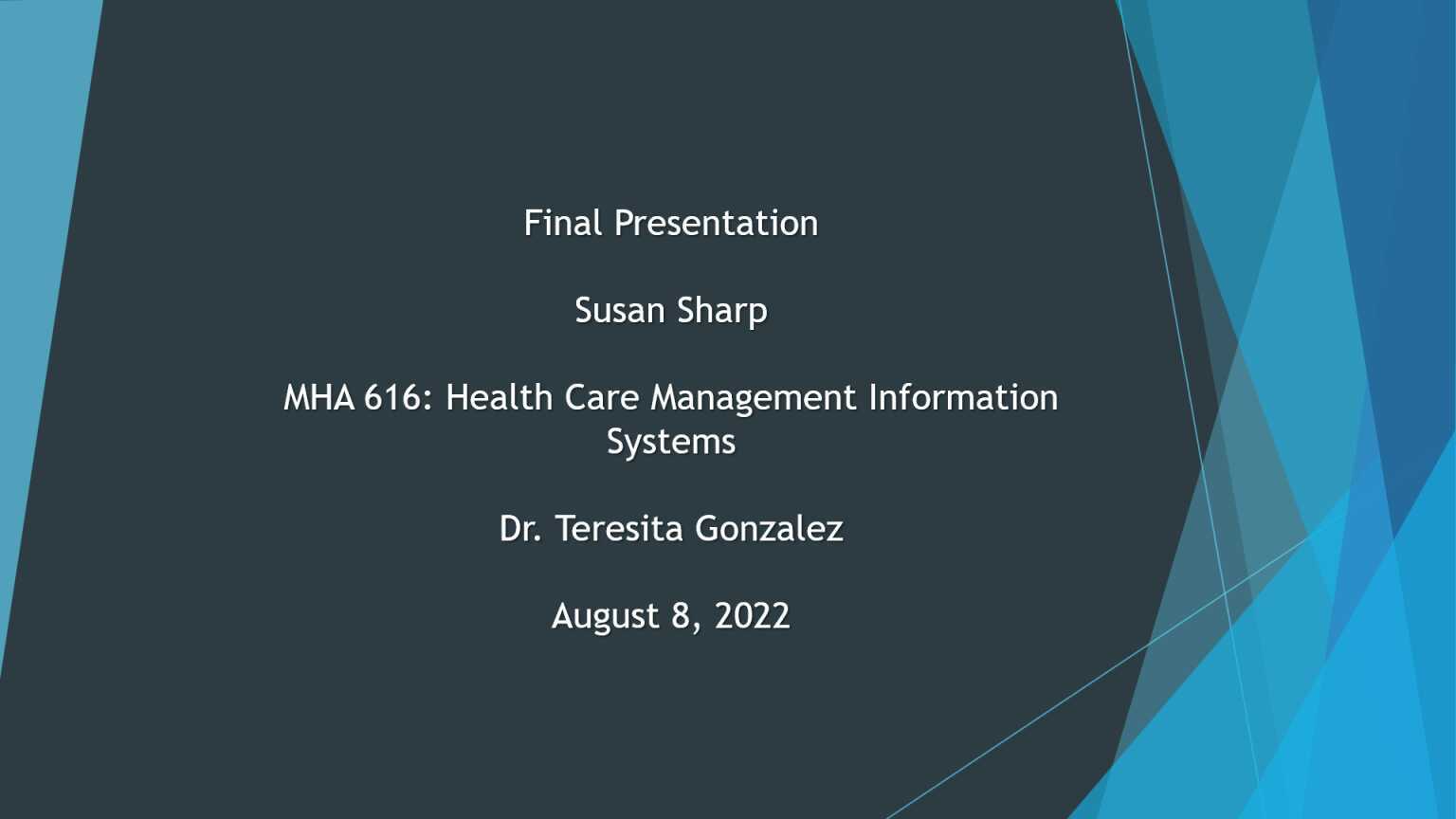 Final Presentation

Susan Sharp

MHA 616: Health Care Management Information Systems

Dr. Teresita Gonzalez

August 8, 2022